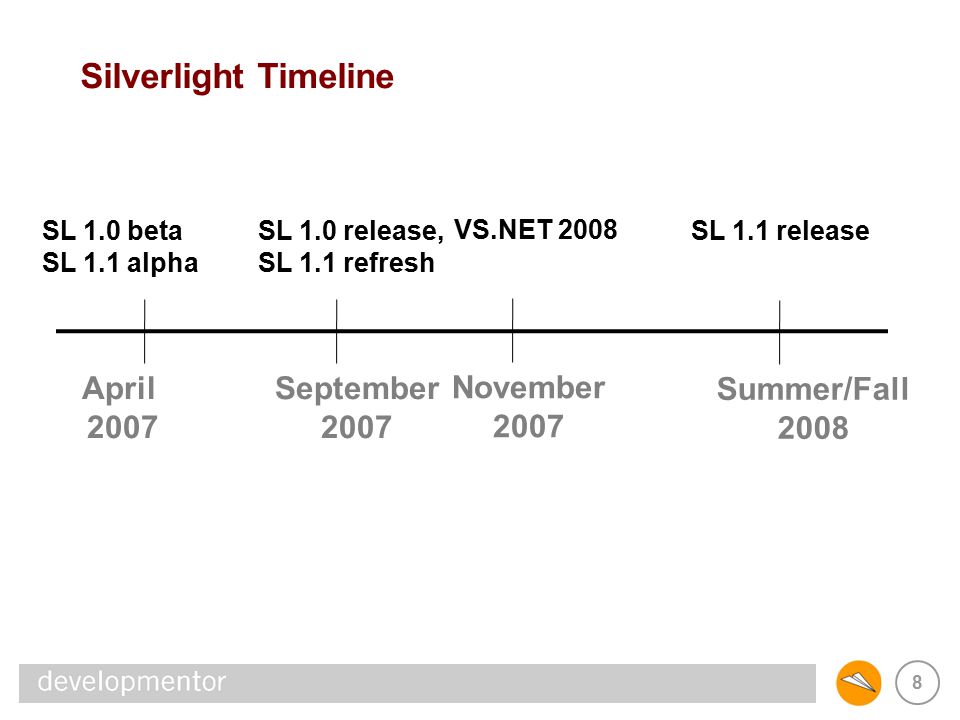 Silverlight Timeline

SL 1.0 beta
SL 1.1 alpha

SL 1.0 release,
SL 1.1 refresh

VS.NET 2008

SL 1.1 release

April
2007

September
2007

November
2007

Summer/Fall
2008

developmentor

8